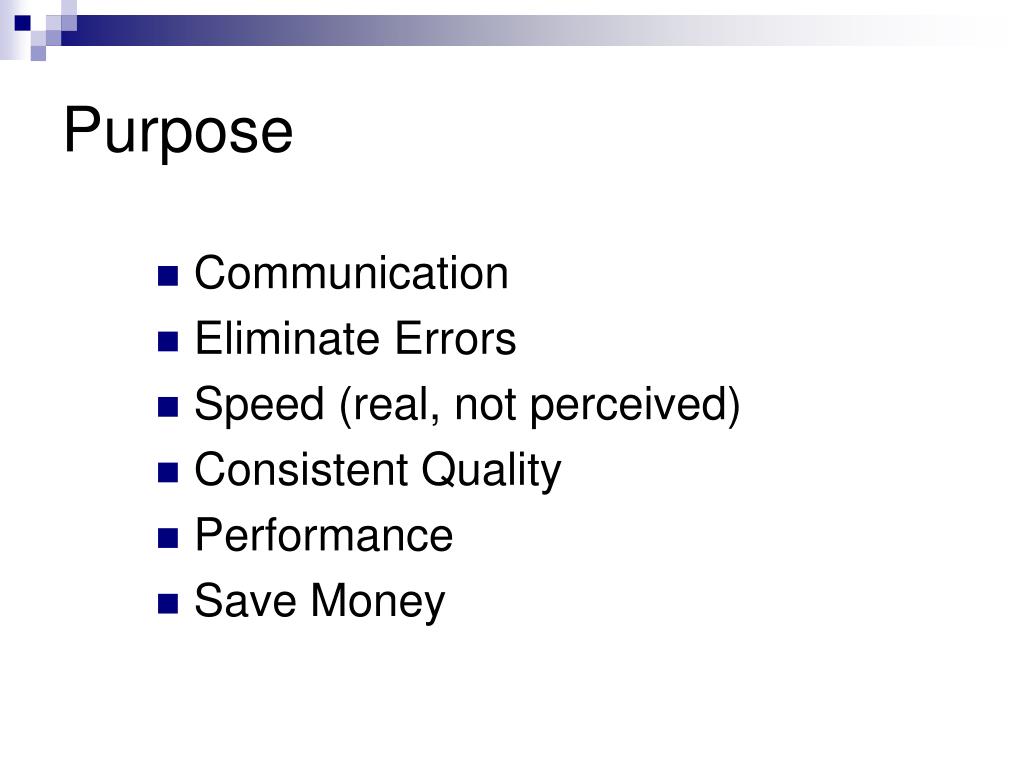 Purpose

- Communication
- Eliminate Errors
- Speed (real, not perceived)
- Consistent Quality
- Performance
- Save Money